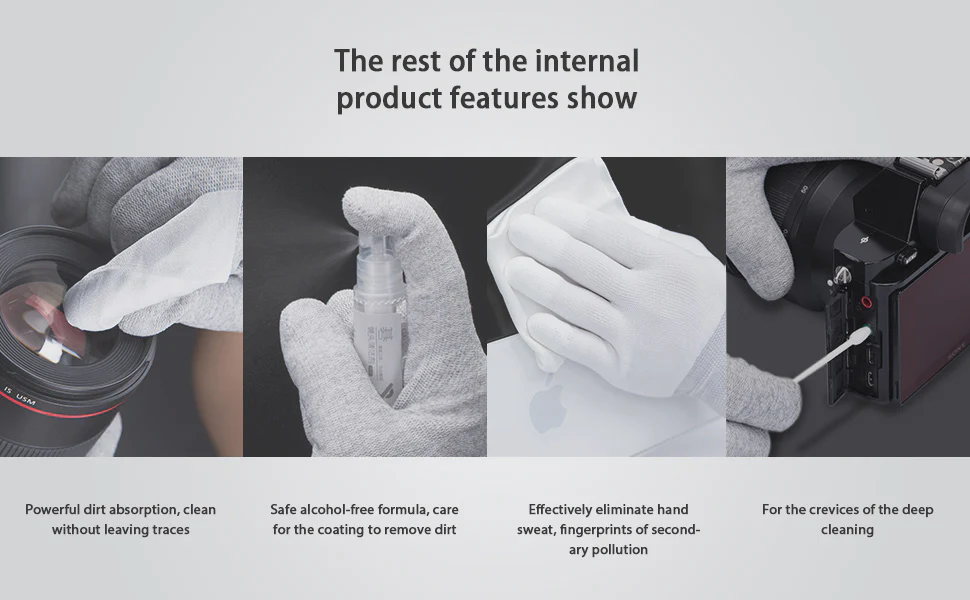 The rest of the internal product features show

IS USM

Powerful dirt absorption, clean without leaving traces

Safe alcohol-free formula, care for the coating to remove dirt

Effectively eliminate hand sweat, fingerprints of secondary pollution

For the crevices of the deep cleaning